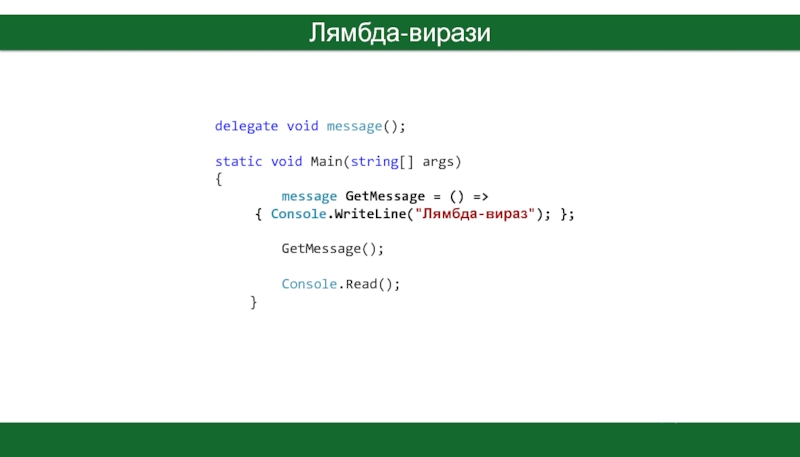 Лямбда-вирази

delegate void message();

static void Main(string[] args)
{
message GetMessage = () =>
{ Console.WriteLine("Лямбда-вираз"); };

GetMessage();

Console.Read();
}